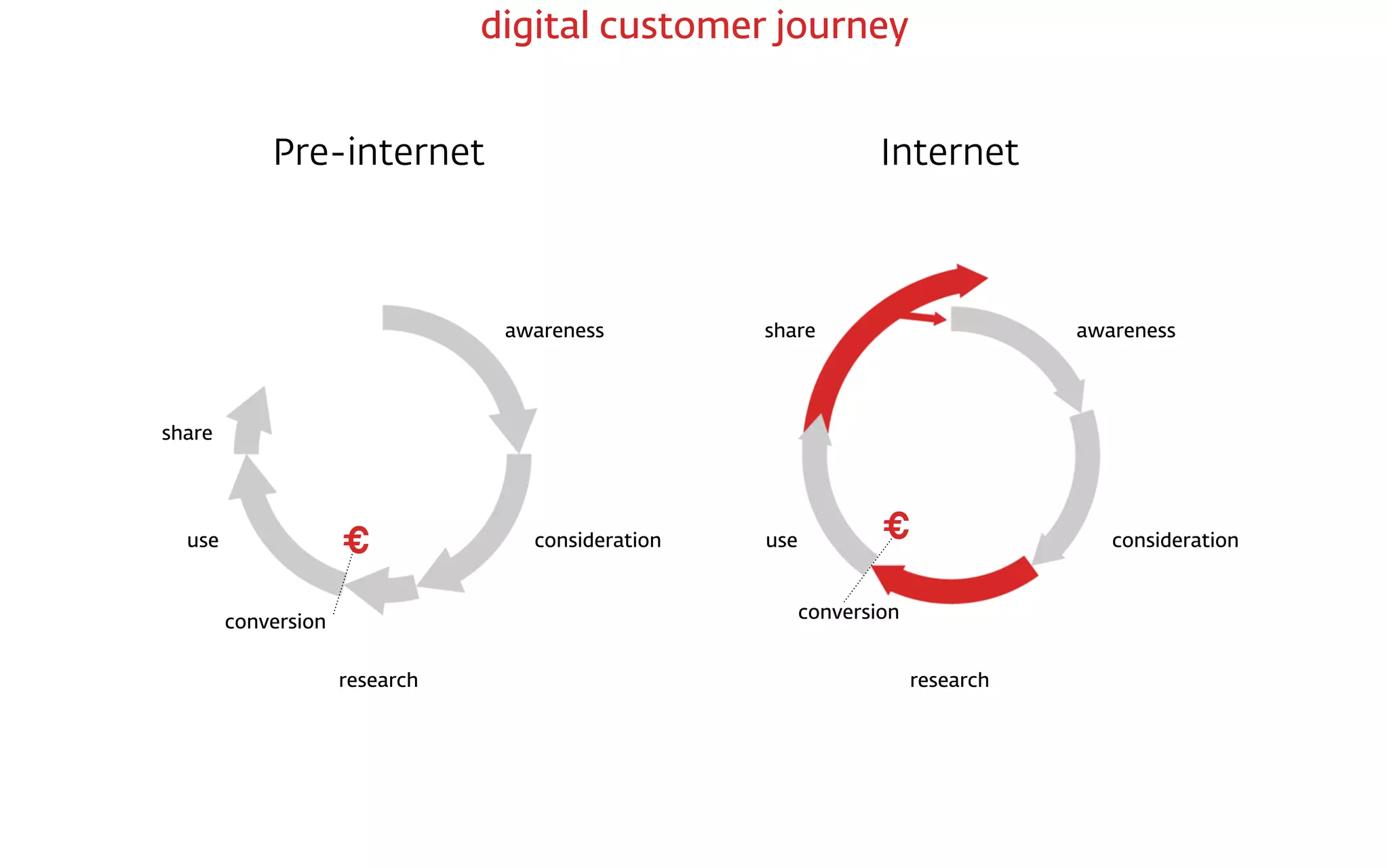 digital customer journey

Pre-internet

awareness

share

use

€

consideration

conversion

research

Internet

share

awareness

use

€

consideration

conversion

research